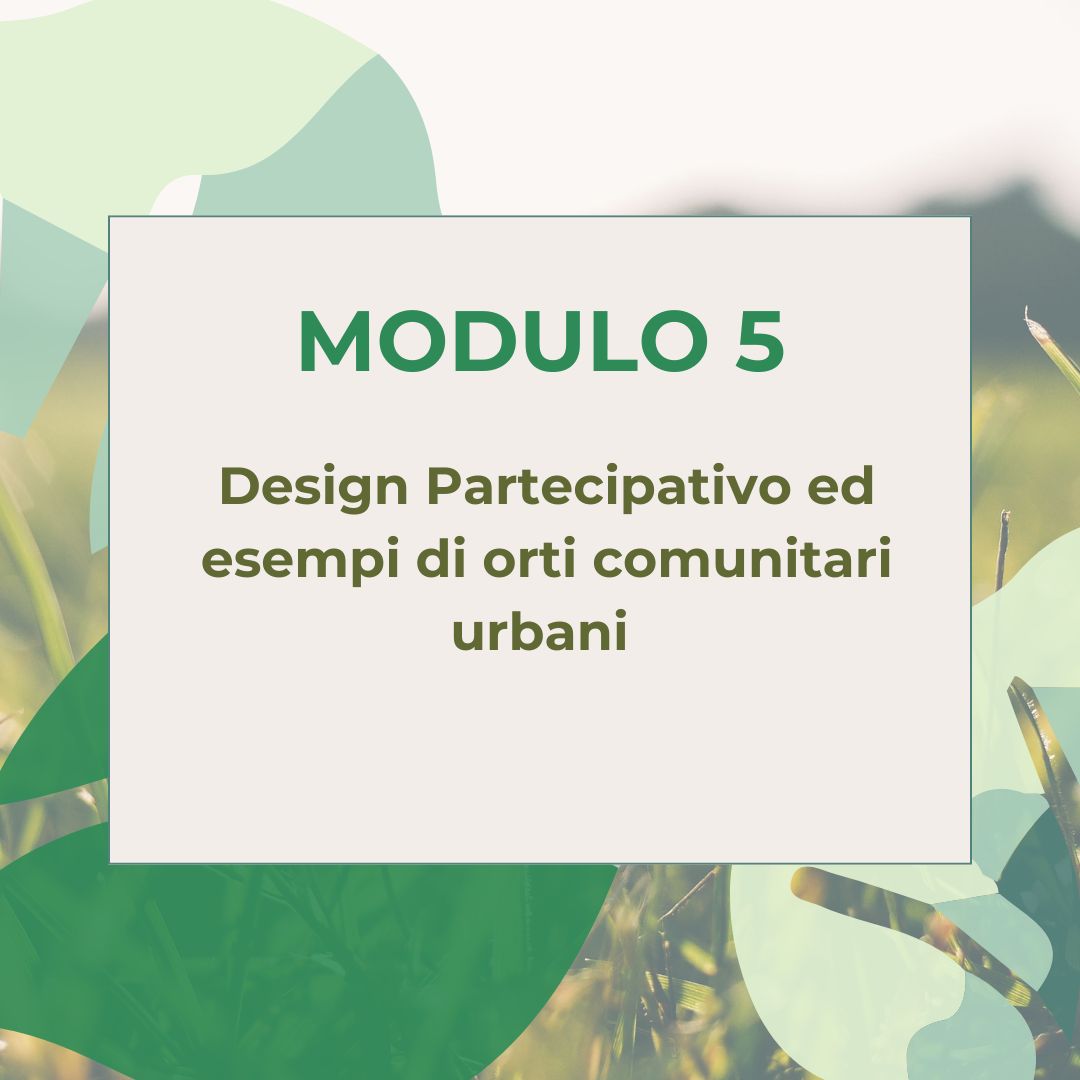 MODULO 5

Design Partecipativo ed esempi di orti comunitari urbani